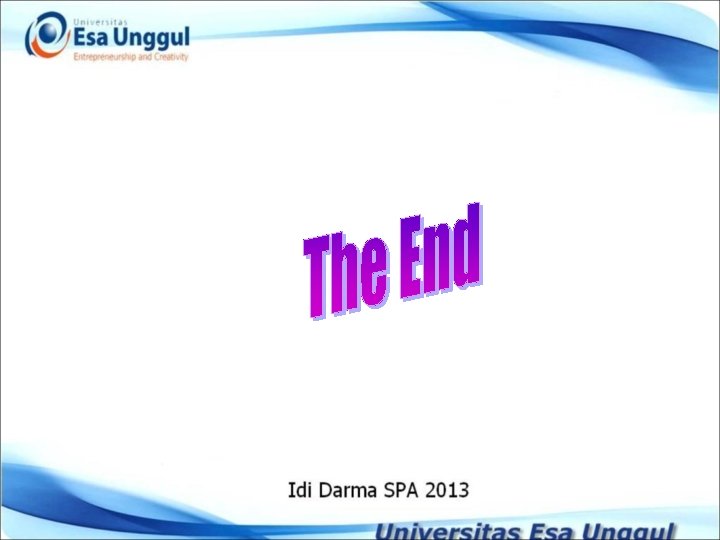 Universitas
Esa Unggul
Entrepreneurship and Creativity

The End

Idi Darma SPA 2013

Universitas Esa Unggul